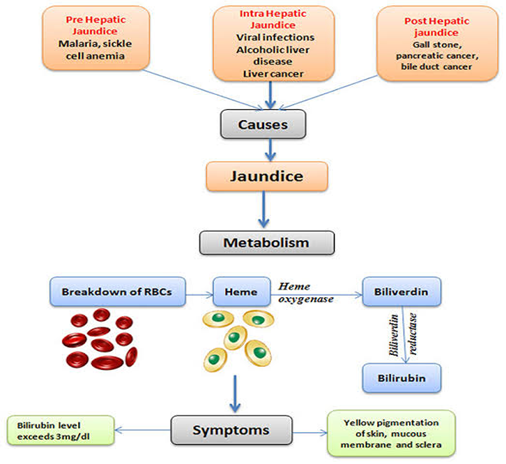 Pre Hepatic Jaundice
Malaria, sickle cell anemia

Intra Hepatic Jaundice
Viral infections
Alcoholic liver disease
Liver cancer

Post Hepatic jaundice
Gall stone, pancreatic cancer, bile duct cancer

Causes

Jaundice

Metabolism

Breakdown of RBCs

Heme

Heme oxygenase

Biliverdin

Biliverdin reductase

Bilirubin

Symptoms

Bilirubin level exceeds 3mg/dl

Yellow pigmentation of skin, mucous membrane and sclera